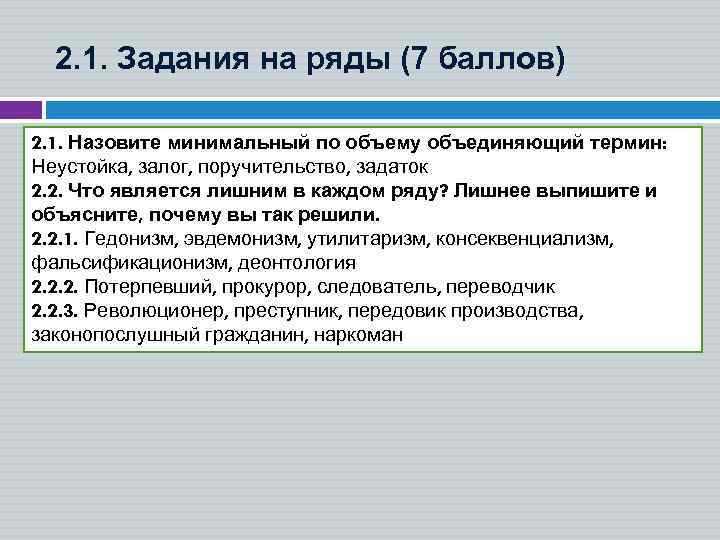 2.1. Задания на ряды (7 баллов)

2.1. Назовите минимальный по объему объединяющий термин:
Неустойка, залог, поручительство, задаток
2.2. Что является лишним в каждом ряду? Лишнее выпишите и объясните, почему вы так решили.
2.2.1. Гедонизм, эвдемонизм, утилитаризм, консеквенциализм, фальсификационизм, деонтология
2.2.2. Потерпевший, прокурор, следователь, переводчик
2.2.3. Революционер, преступник, передовик производства, законопослушный гражданин, наркоман